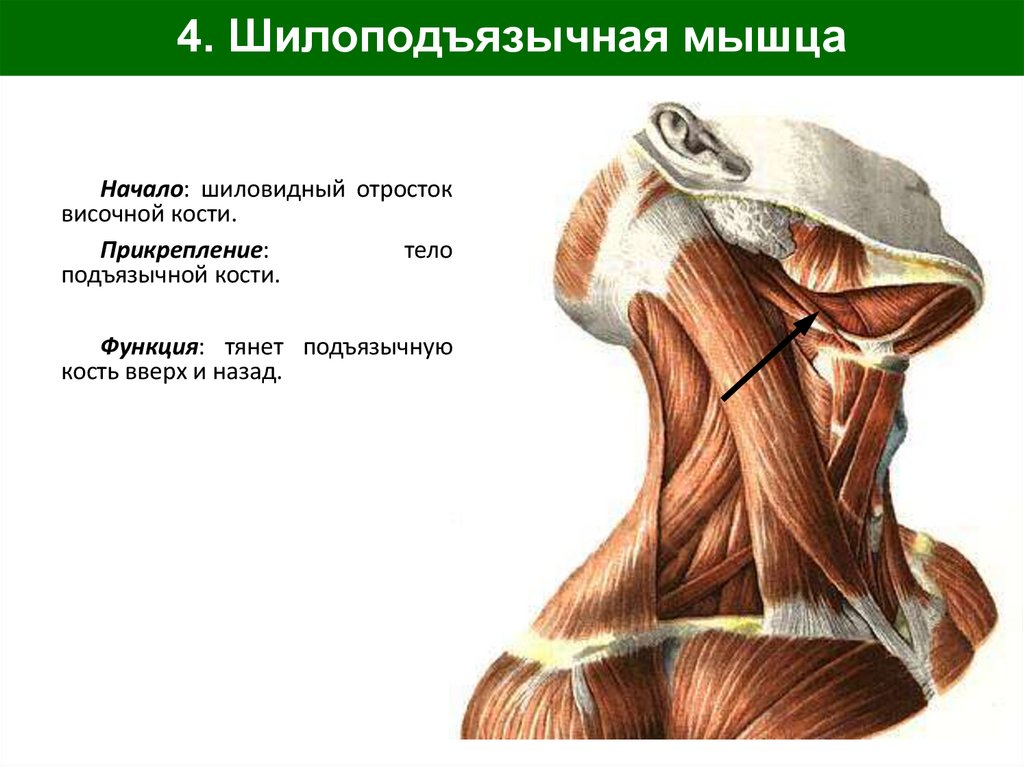 4. Шилоподъязычная мышца

Начало: шиловидный отросток височной кости.

Прикрепление: тело подъязычной кости.

Функция: тянет подъязычную кость вверх и назад.